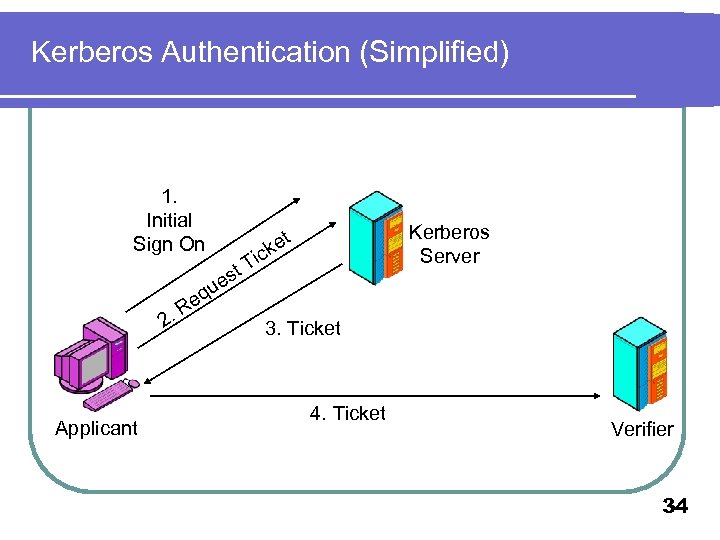 Kerberos Authentication (Simplified)

1.
Initial
Sign On

2. Request Ticket

Kerberos
Server

3. Ticket

4. Ticket

Applicant

Verifier

34